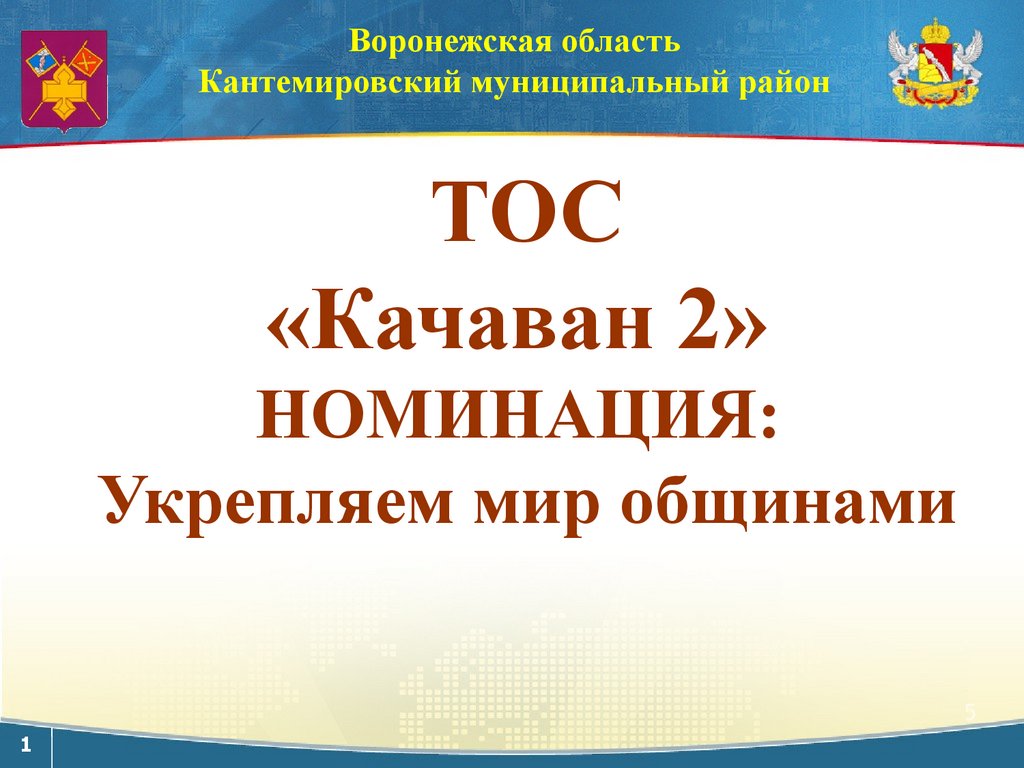 Воронежская область
Кантемировский муниципальный район

ТОС
«Качаван 2»
НОМИНАЦИЯ:
Укрепляем мир общинами

5

1